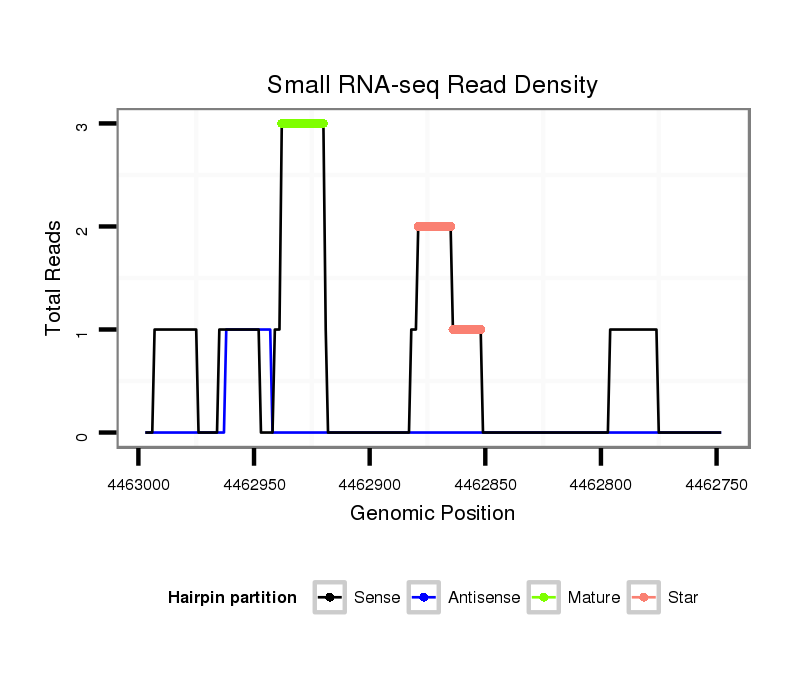 Small RNA-seq Read Density

Total Reads

3
2
1
0

4463000 4462950 4462900 4462850 4462800 4462750

Genomic Position

Hairpin partition Sense Antisense Mature Star